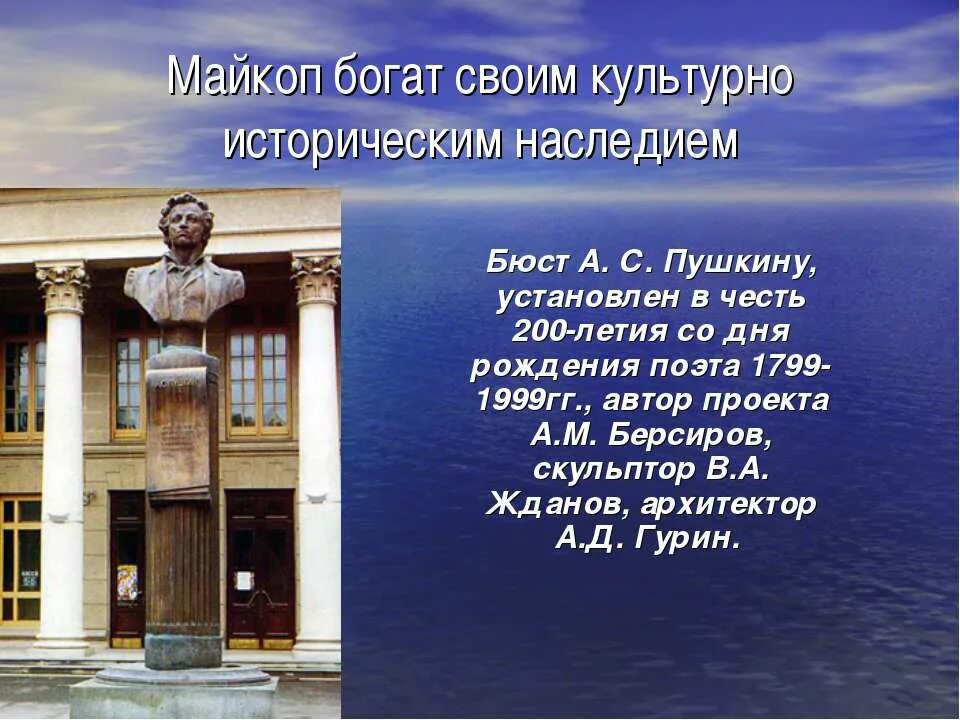 Майкоп богат своим культурно историческим наследием

Бюст А. С. Пушкину, установлен в честь 200-летия со дня рождения поэта 1799-1999гг., автор проекта А.М. Берсиров, скульптор В.А. Жданов, архитектор А.Д. Гурин.